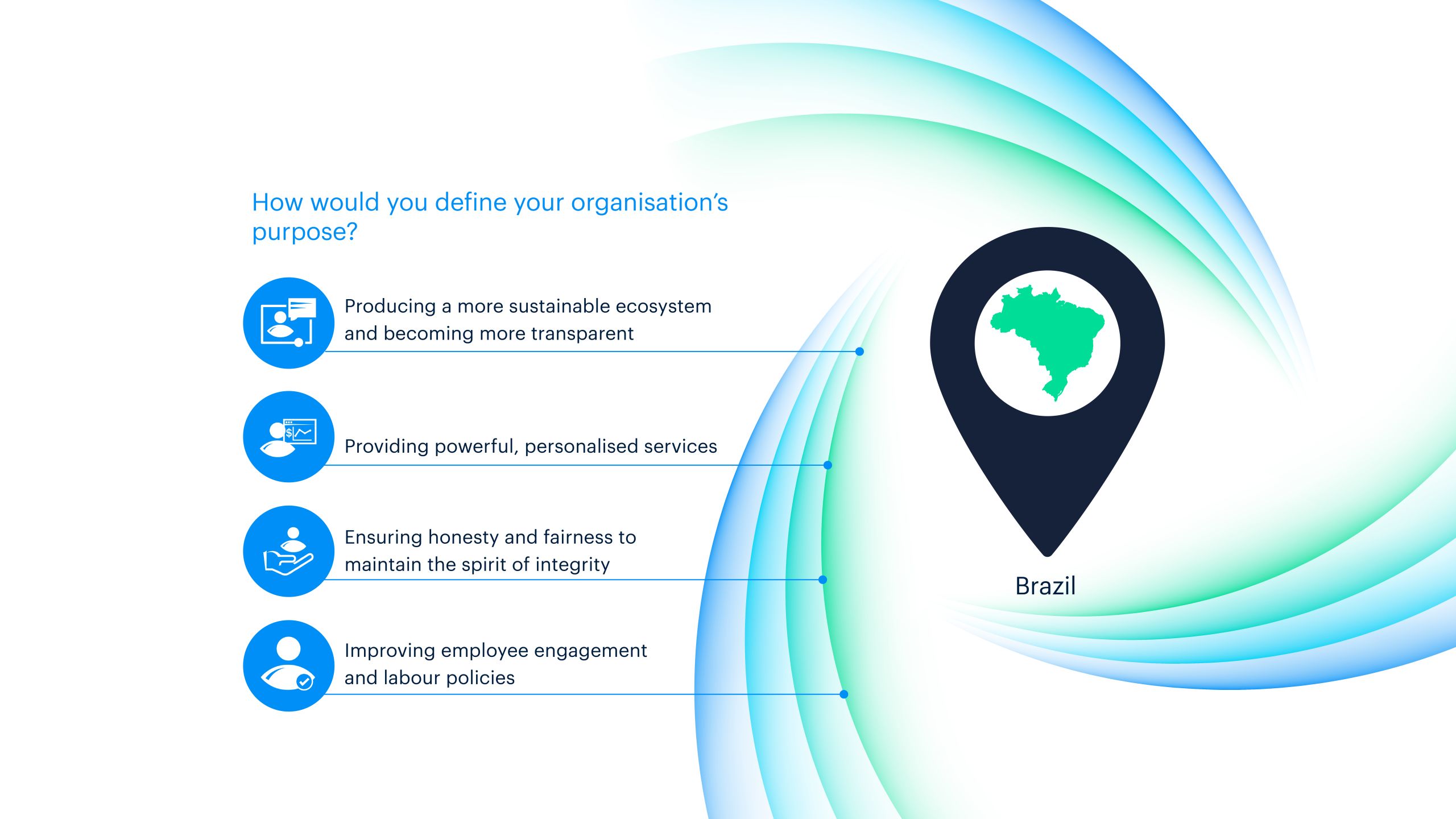 How would you define your organisation's purpose?

Producing a more sustainable ecosystem and becoming more transparent

Providing powerful, personalised services

Ensuring honesty and fairness to maintain the spirit of integrity

Improving employee engagement and labour policies

Brazil